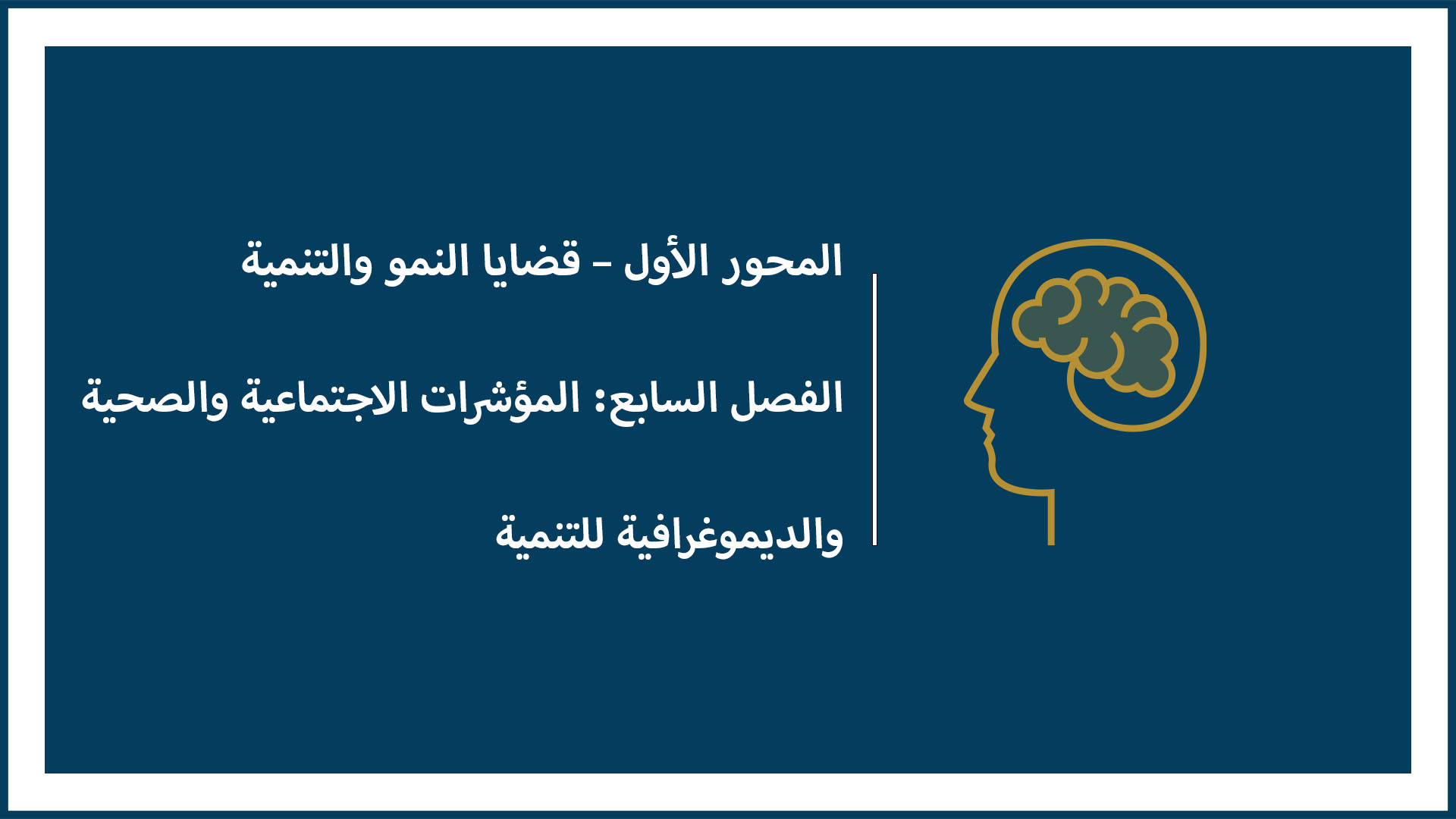 المحور الأول – قضايا النمو والتنمية

الفصل السابع: المؤشرات الاجتماعية والصحية والديموغرافية للتنمية